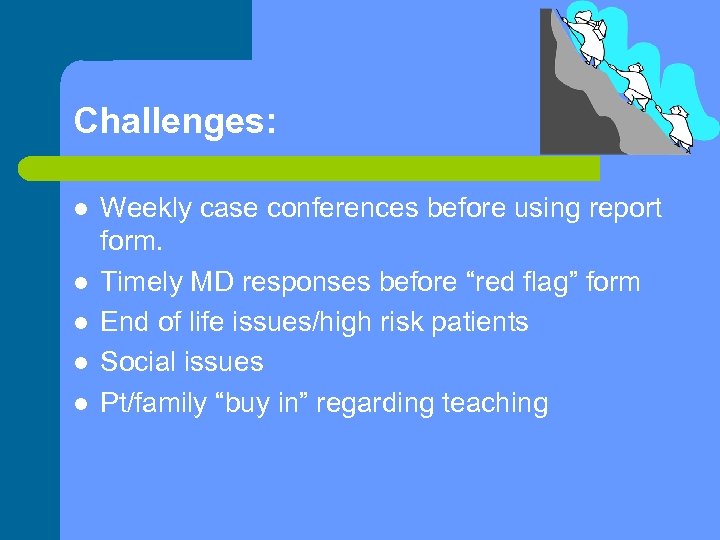 Challenges:

- Weekly case conferences before using report form.
- Timely MD responses before “red flag” form
- End of life issues/high risk patients
- Social issues
- Pt/family “buy in” regarding teaching